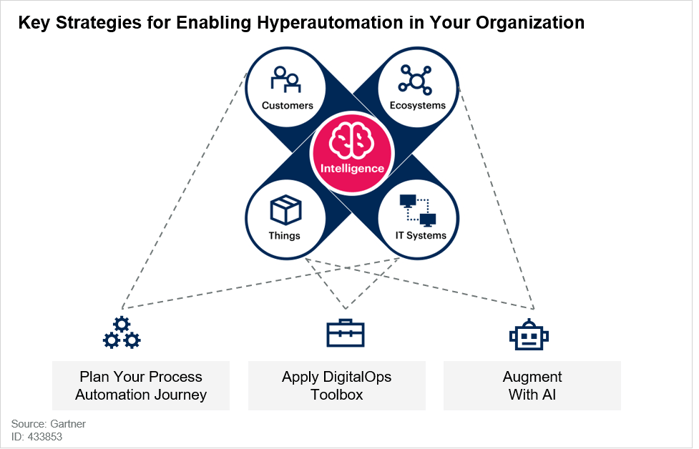 Key Strategies for Enabling Hyperautomation in Your Organization

Customers

Ecosystems

Intelligence

Things

IT Systems

Plan Your Process Automation Journey

Apply DigitalOps Toolbox

Augment With AI

Source: Gartner
ID: 433853